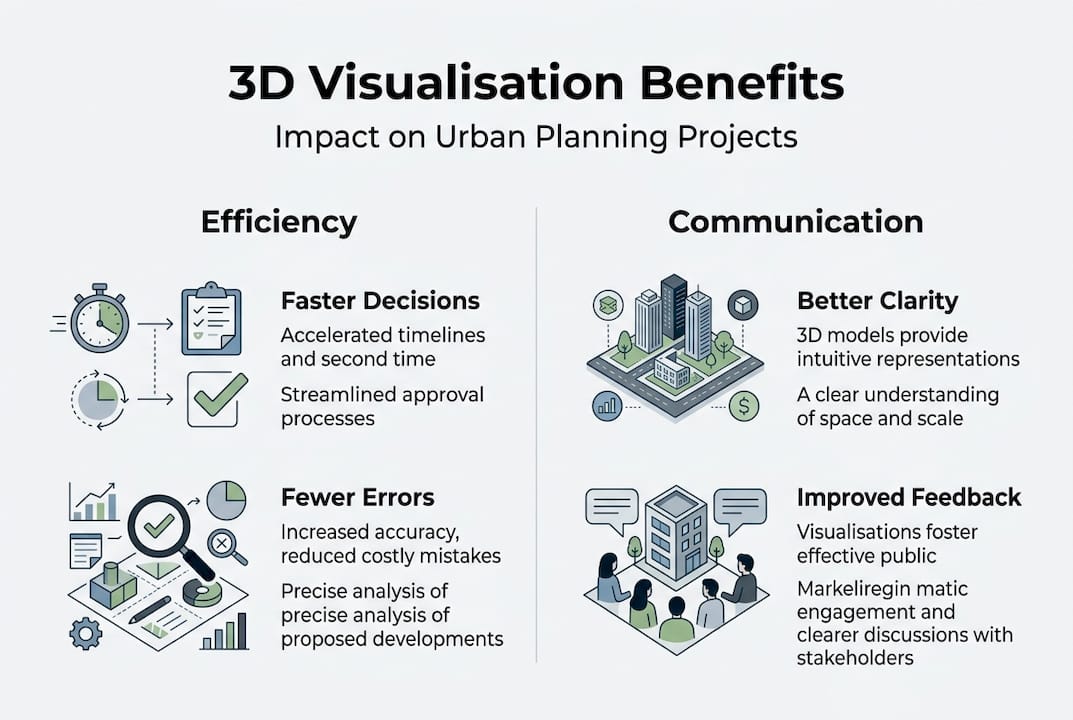 3D Visualisation Benefits
Impact on Urban Planning Projects

Efficiency

Faster Decisions
Accelerated timelines and second time
Streamlined approval processes

Fewer Errors
Increased accuracy, reduced costly mistakes
Precise analysis of precise analysis of proposed developments

Communication

Better Clarity
3D models provide intuitive representations
A clear understanding of space and scale

Improved Feedback
Visualisations foster effective public
Markeliregin matic engagement and clearer discussions with stakeholders